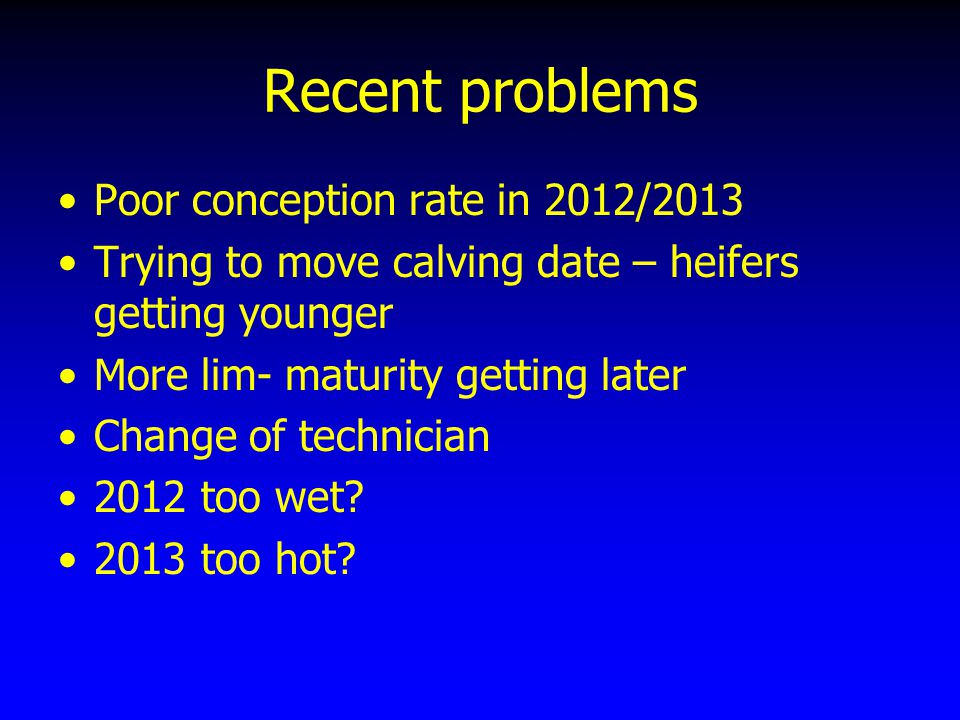 Recent problems

• Poor conception rate in 2012/2013
• Trying to move calving date – heifers getting younger
• More lim- maturity getting later
• Change of technician
• 2012 too wet?
• 2013 too hot?